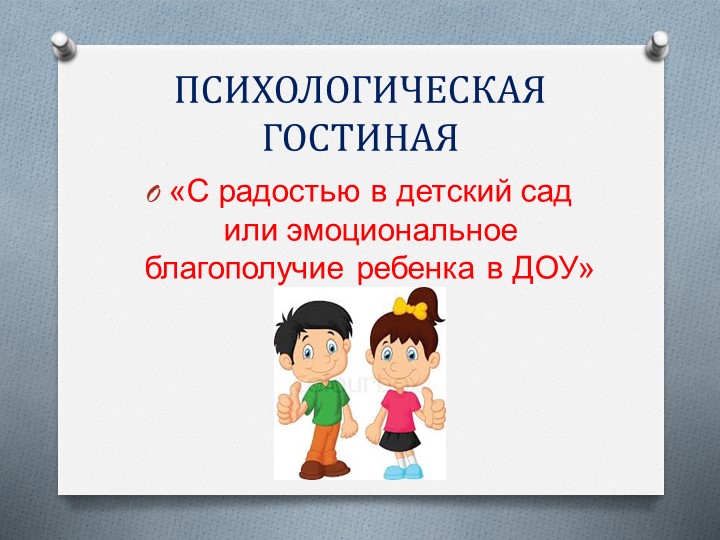 ПСИХОЛОГИЧЕСКАЯ ГОСТИНАЯ

«С радостью в детский сад или эмоциональное благополучие ребенка в ДОУ»